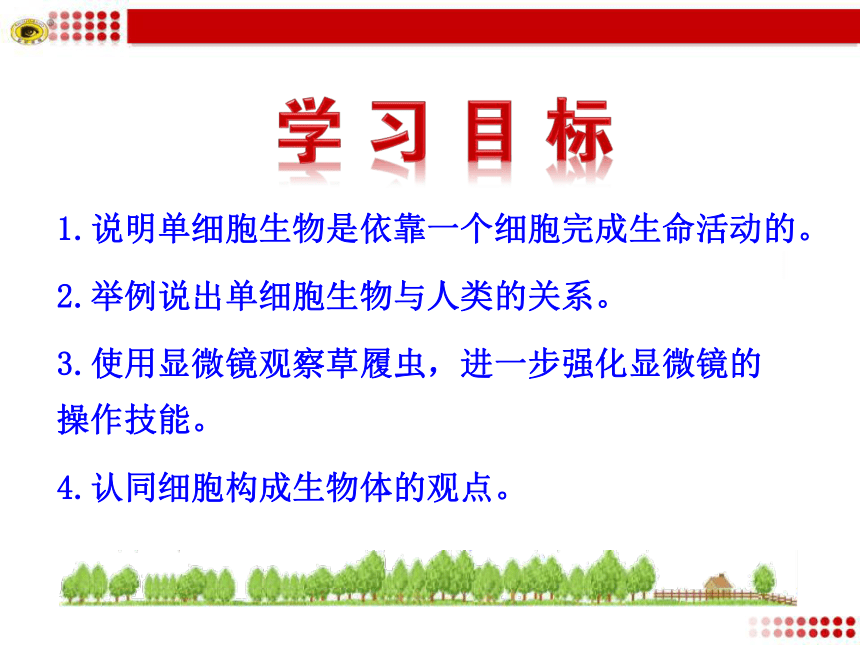 学习目标

1.说明单细胞生物是依靠一个细胞完成生命活动的。

2.举例说出单细胞生物与人类的关系。

3.使用显微镜观察草履虫，进一步强化显微镜的操作技能。

4.认同细胞构成生物体的观点。